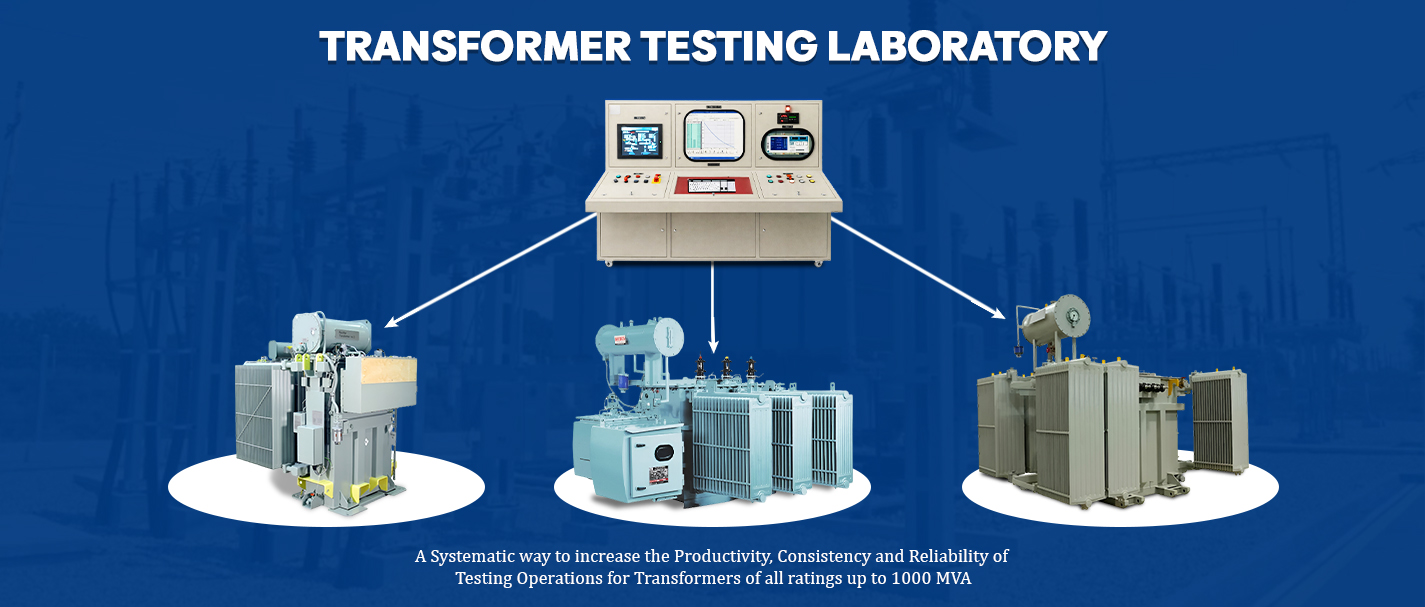 TRANSFORMER TESTING LABORATORY

A Systematic way to increase the Productivity, Consistency and Reliability of Testing Operations for Transformers of all ratings up to 1000 MVA